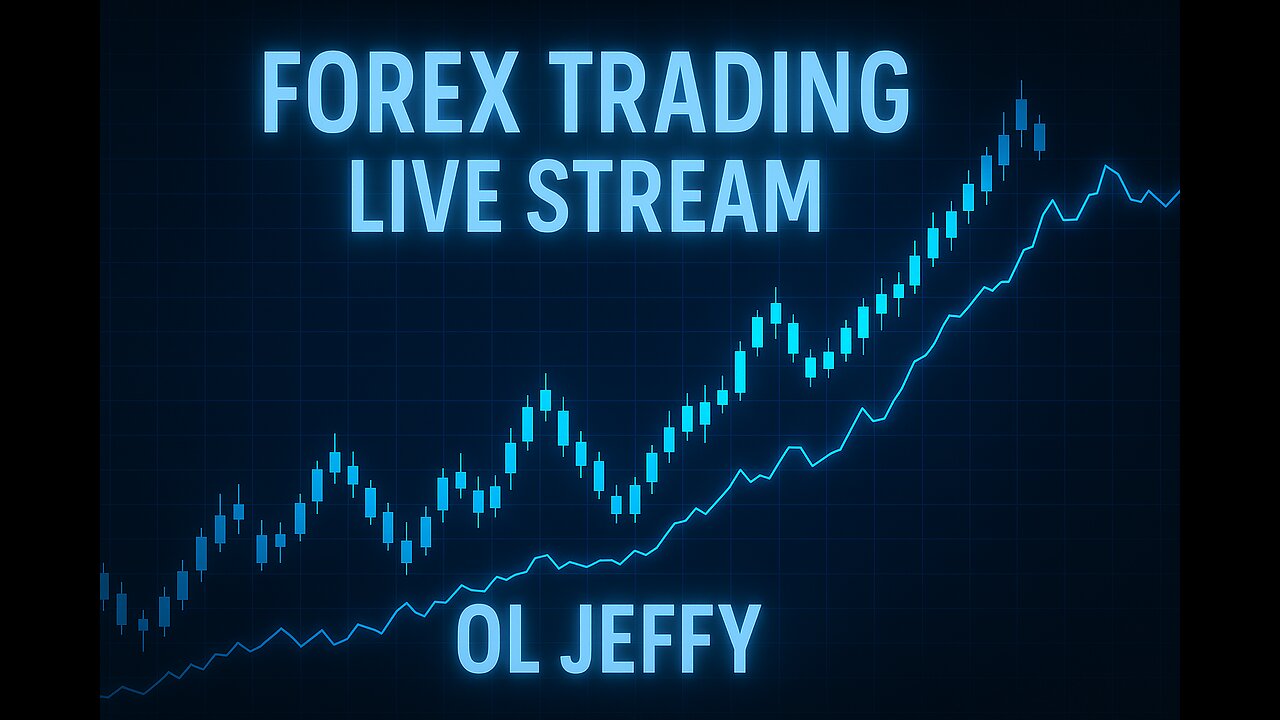 FOREX TRADING
LIVE STREAM

OL JEFFY